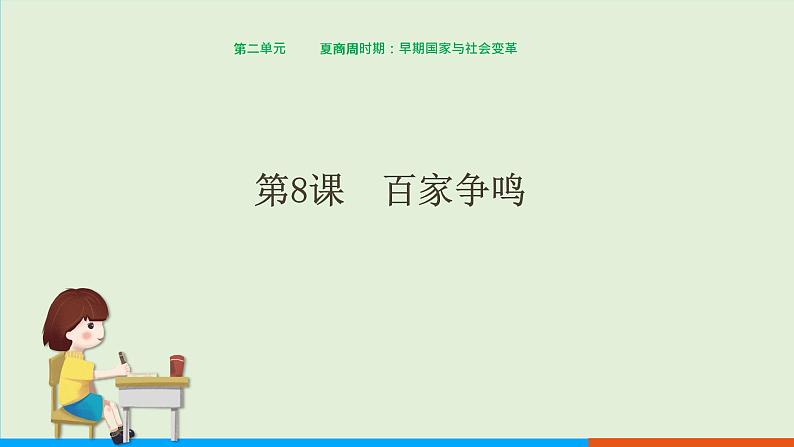 第二单元　　夏商周时期：早期国家与社会变革

第8课　百家争鸣